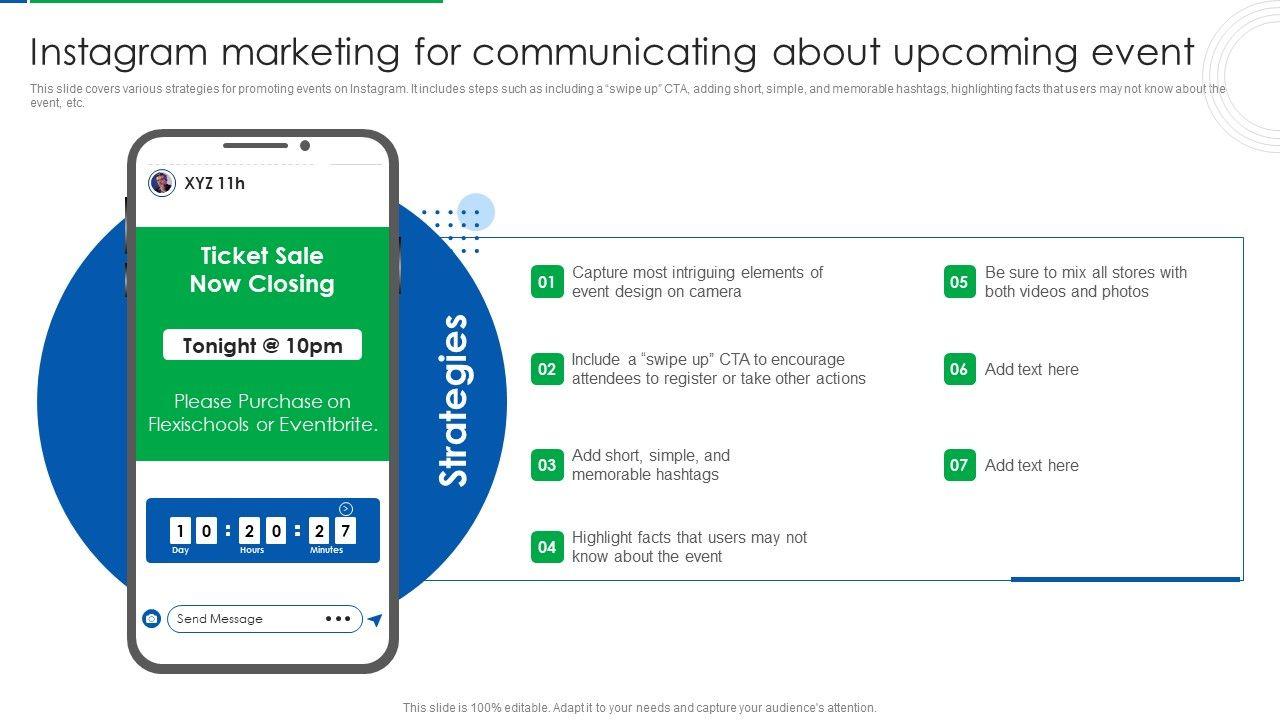 Instagram marketing for communicating about upcoming event

This slide covers various strategies for promoting events on Instagram. It includes steps such as including a "swipe up" CTA, adding short, simple, and memorable hashtags, highlighting facts that users may not know about the event, etc.

XYZ 11h

Ticket Sale Now Closing

Tonight @ 10pm

Please Purchase on Flexischools or Eventbrite.

1 0 : 2 0 : 2 7
Day Hours Minutes

Send Message

Strategies

01 Capture most intriguing elements of event design on camera

02 Include a "swipe up" CTA to encourage attendees to register or take other actions

03 Add short, simple, and memorable hashtags

04 Highlight facts that users may not know about the event

05 Be sure to mix all stores with both videos and photos

06 Add text here

07 Add text here

This slide is 100% editable. Adapt it to your needs and capture your audience's attention.